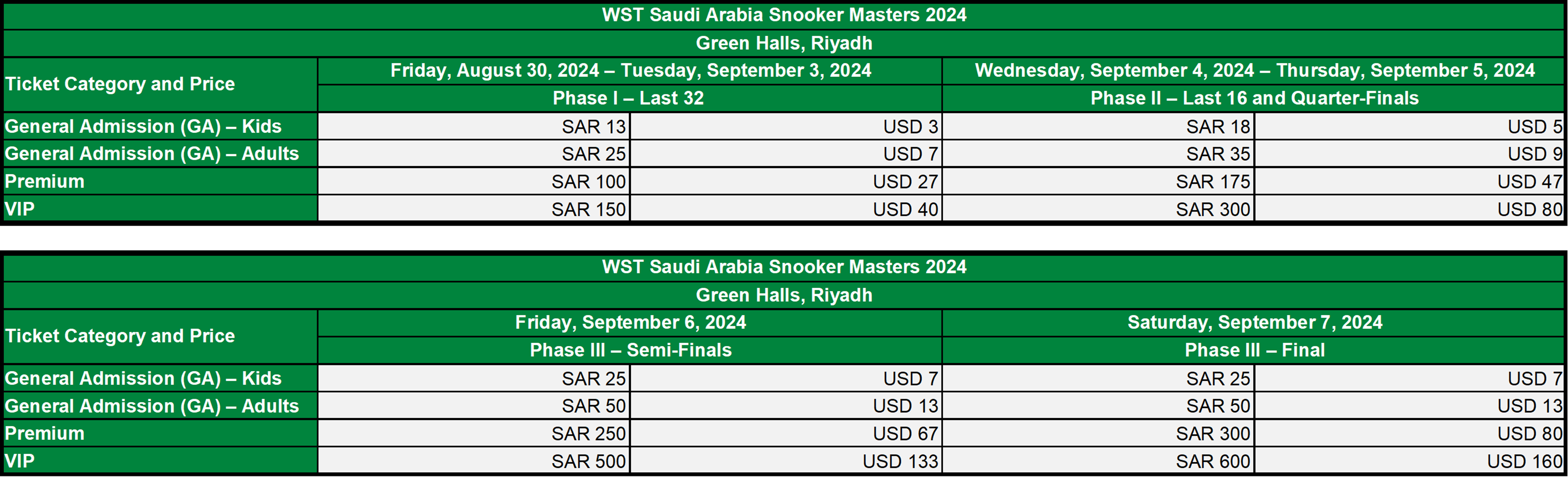 WST Saudi Arabia Snooker Masters 2024

Green Halls, Riyadh

| Ticket Category and Price | Friday, August 30, 2024 – Tuesday, September 3, 2024 | | Wednesday, September 4, 2024 – Thursday, September 5, 2024 | |
|---|---|---|---|---|
| | Phase I – Last 32 | | Phase II – Last 16 and Quarter-Finals | |
| General Admission (GA) – Kids | SAR 13 | USD 3 | SAR 18 | USD 5 |
| General Admission (GA) – Adults | SAR 25 | USD 7 | SAR 35 | USD 9 |
| Premium | SAR 100 | USD 27 | SAR 175 | USD 47 |
| VIP | SAR 150 | USD 40 | SAR 300 | USD 80 |

WST Saudi Arabia Snooker Masters 2024

Green Halls, Riyadh

| Ticket Category and Price | Friday, September 6, 2024 | | Saturday, September 7, 2024 | |
|---|---|---|---|---|
| | Phase III – Semi-Finals | | Phase III – Final | |
| General Admission (GA) – Kids | SAR 25 | USD 7 | SAR 25 | USD 7 |
| General Admission (GA) – Adults | SAR 50 | USD 13 | SAR 50 | USD 13 |
| Premium | SAR 250 | USD 67 | SAR 300 | USD 80 |
| VIP | SAR 500 | USD 133 | SAR 600 | USD 160 |